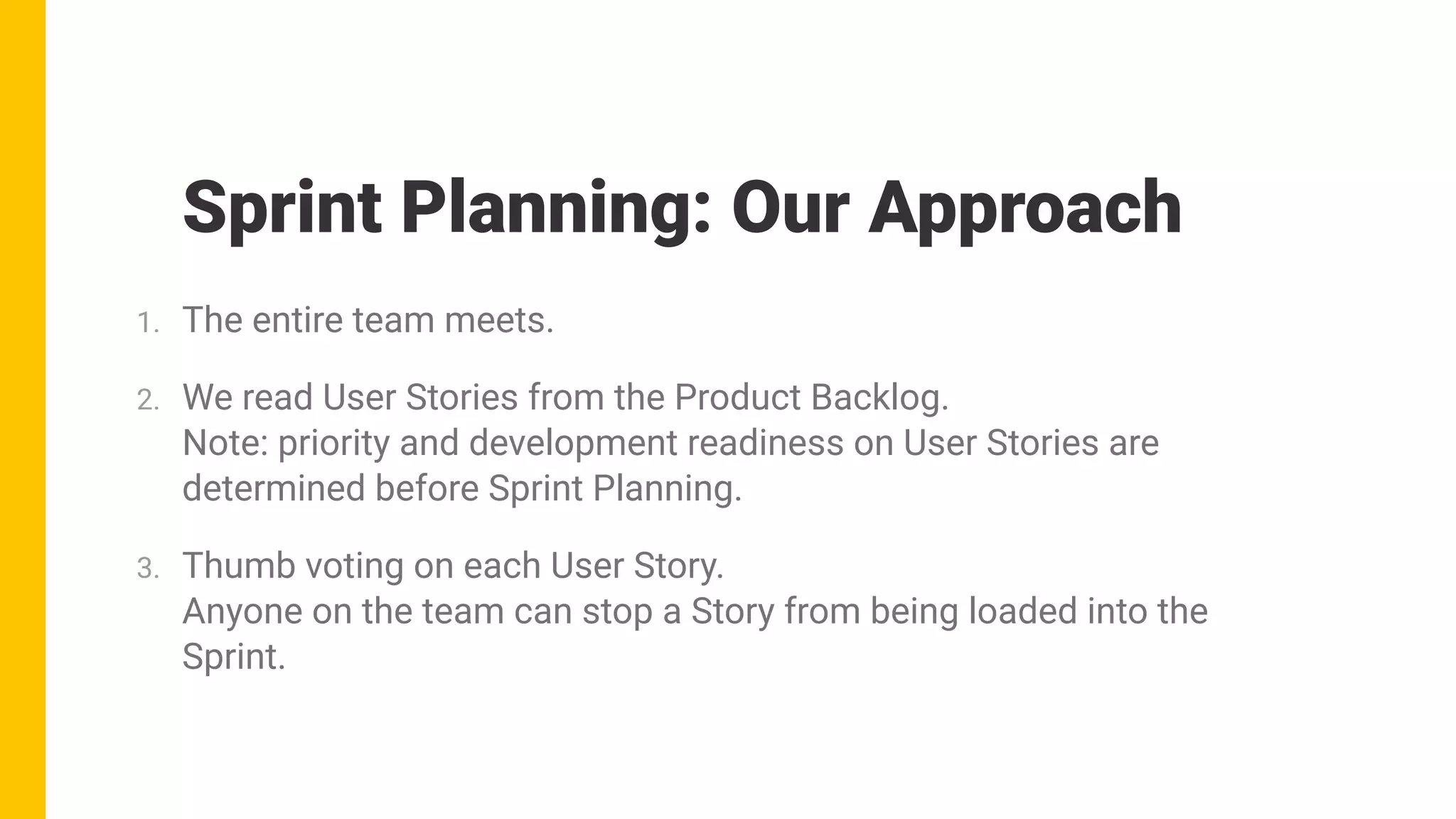 Sprint Planning: Our Approach

1. The entire team meets.

2. We read User Stories from the Product Backlog.
Note: priority and development readiness on User Stories are determined before Sprint Planning.

3. Thumb voting on each User Story.
Anyone on the team can stop a Story from being loaded into the Sprint.